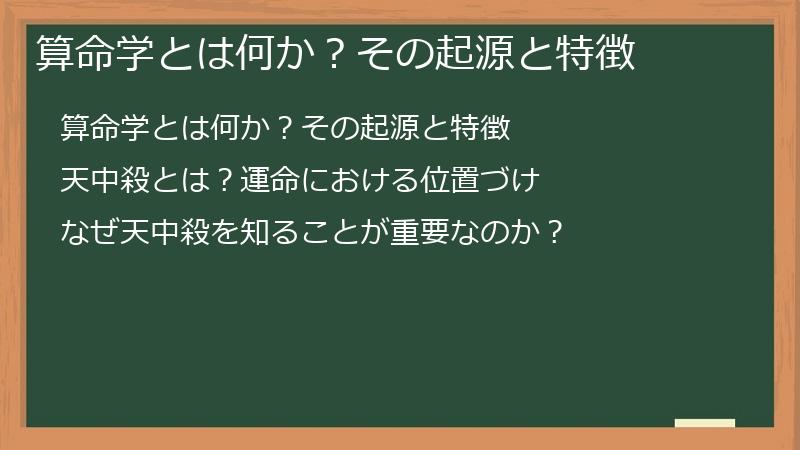 算命学とは何か？その起源と特徴

算命学とは何か？その起源と特徴

天中殺とは？運命における位置づけ

なぜ天中殺を知ることが重要なのか？